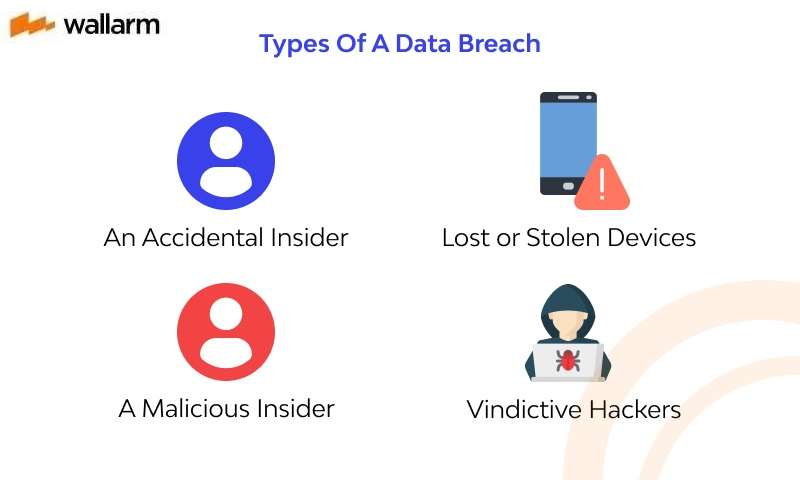 wallarm

Types Of A Data Breach

An Accidental Insider

Lost or Stolen Devices

A Malicious Insider

Vindictive Hackers